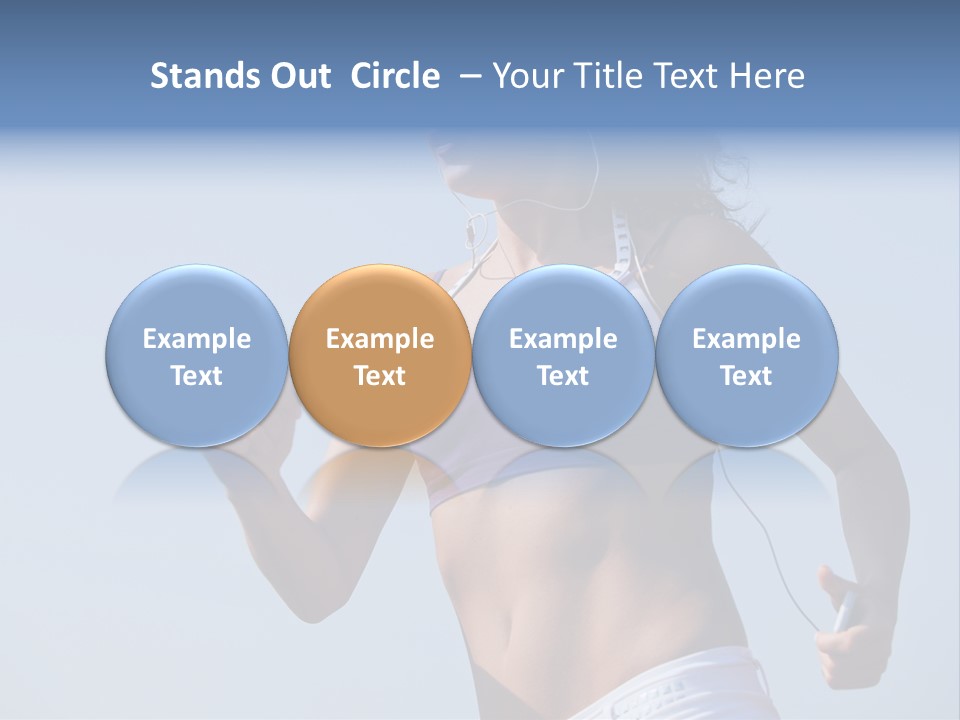 Stands Out Circle – Your Title Text Here

Example Text

Example Text

Example Text

Example Text